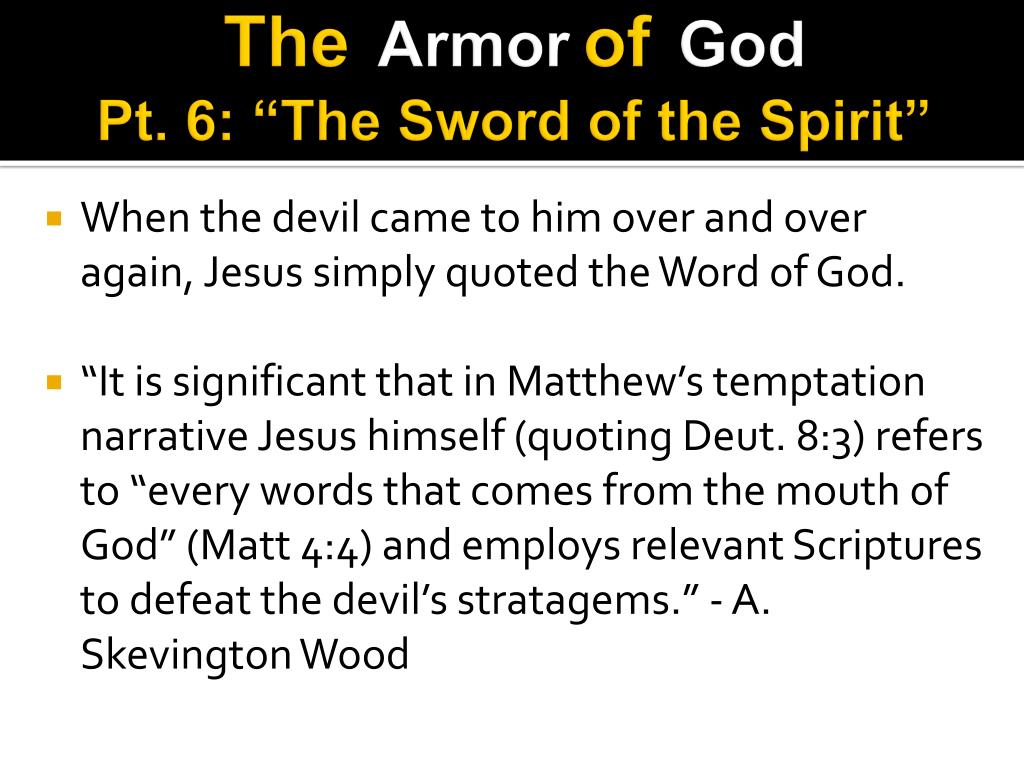 The Armor of God
Pt. 6: “The Sword of the Spirit”

When the devil came to him over and over again, Jesus simply quoted the Word of God.

“It is significant that in Matthew’s temptation narrative Jesus himself (quoting Deut. 8:3) refers to “every words that comes from the mouth of God” (Matt 4:4) and employs relevant Scriptures to defeat the devil’s stratagems.” - A. Skevington Wood